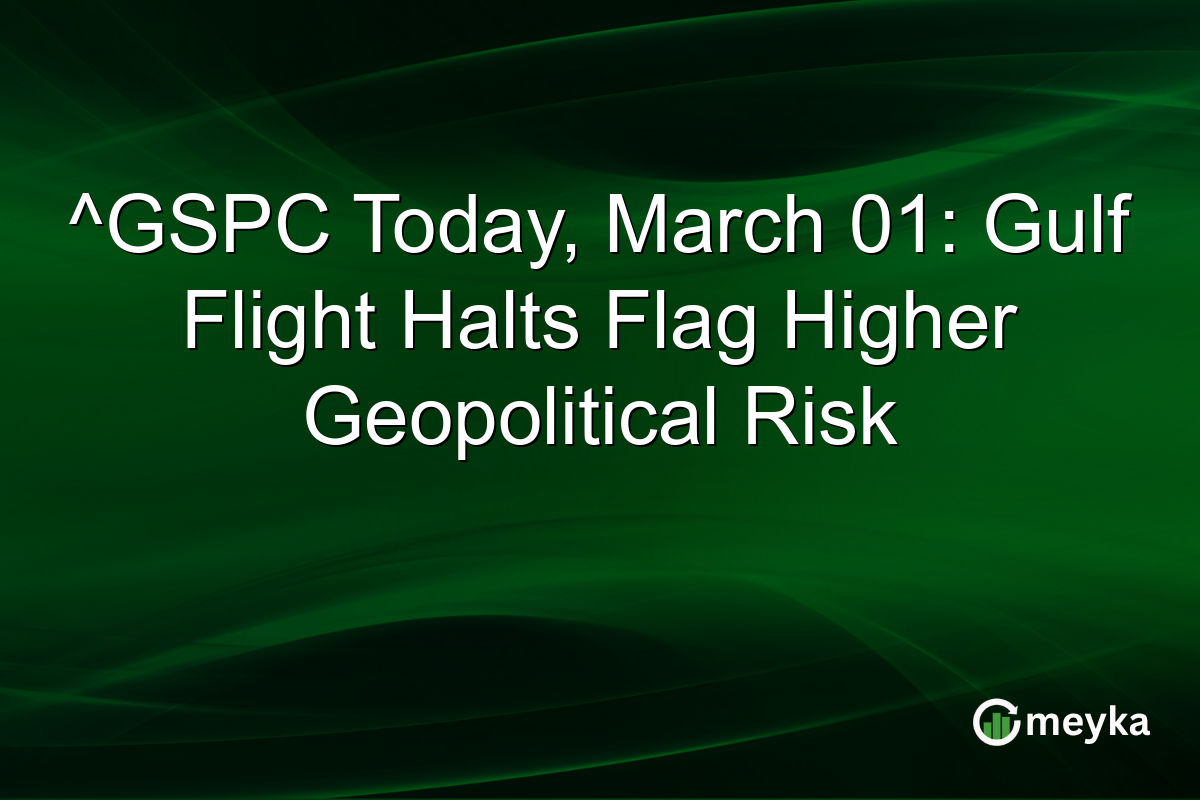 ^GSPC Today, March 01: Gulf Flight Halts Flag Higher Geopolitical Risk

meyka